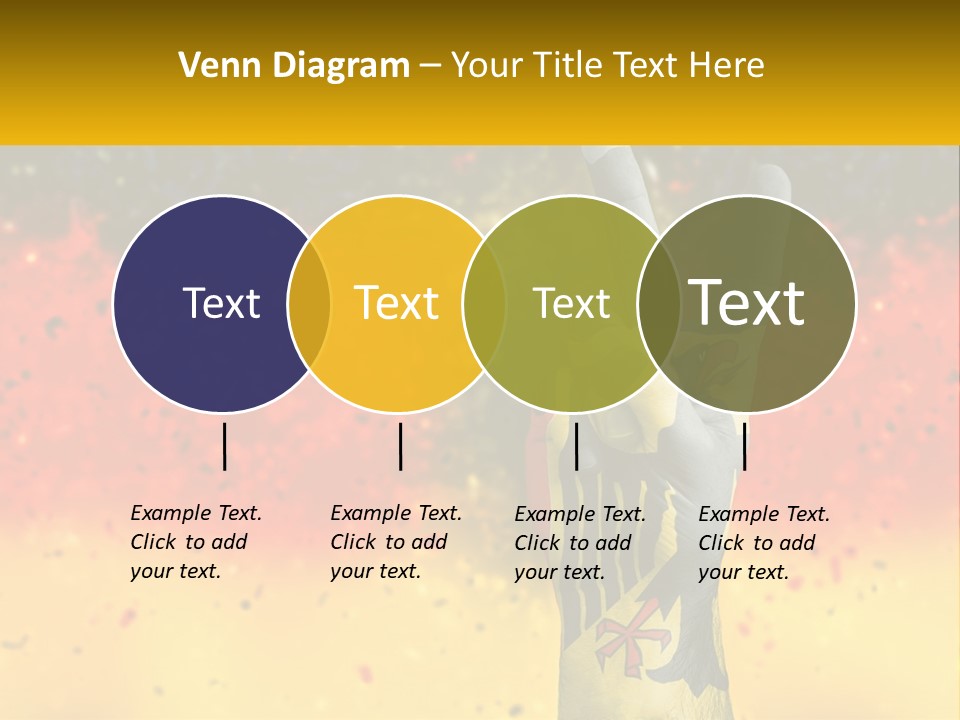 Venn Diagram – Your Title Text Here

Text

Text

Text

Text

Example Text. Click to add your text.

Example Text. Click to add your text.

Example Text. Click to add your text.

Example Text. Click to add your text.